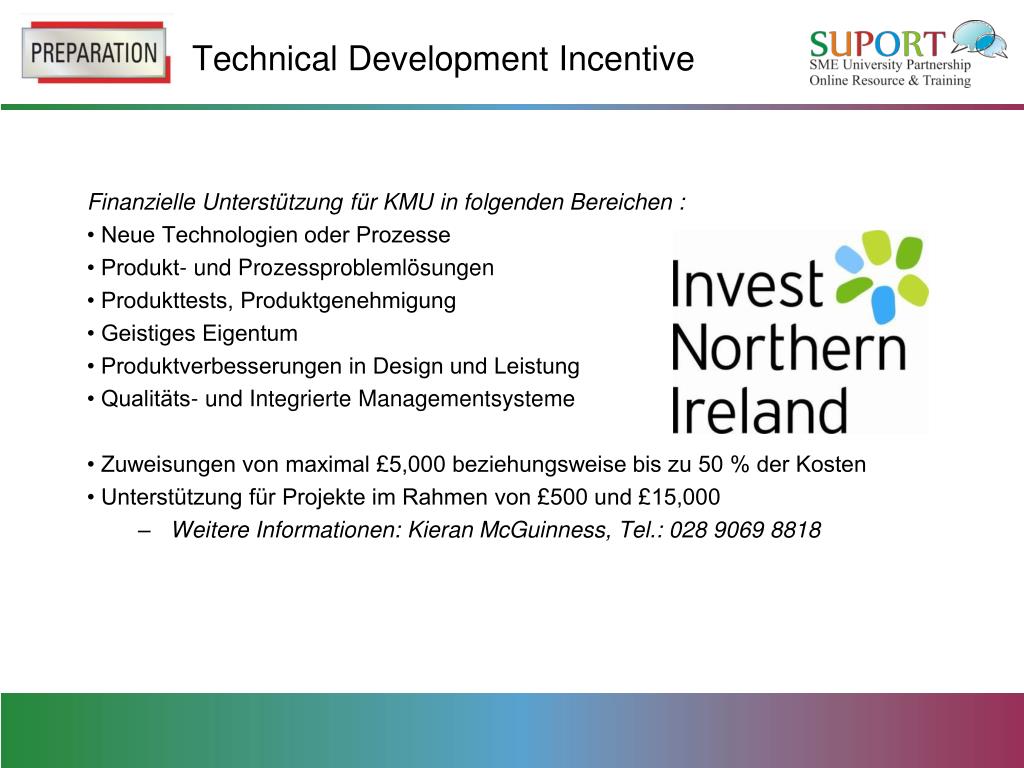 PREPARATION

Technical Development Incentive

SUPORT
SME University Partnership
Online Resource & Training

Finanzielle Unterstützung für KMU in folgenden Bereichen :
• Neue Technologien oder Prozesse
• Produkt- und Prozessproblemlösungen
• Produkttests, Produktgenehmigung
• Geistiges Eigentum
• Produktverbesserungen in Design und Leistung
• Qualitäts- und Integrierte Managementsysteme

Invest Northern Ireland

• Zuweisungen von maximal £5,000 beziehungsweise bis zu 50 % der Kosten
• Unterstützung für Projekte im Rahmen von £500 und £15,000
– Weitere Informationen: Kieran McGuinness, Tel.: 028 9069 8818